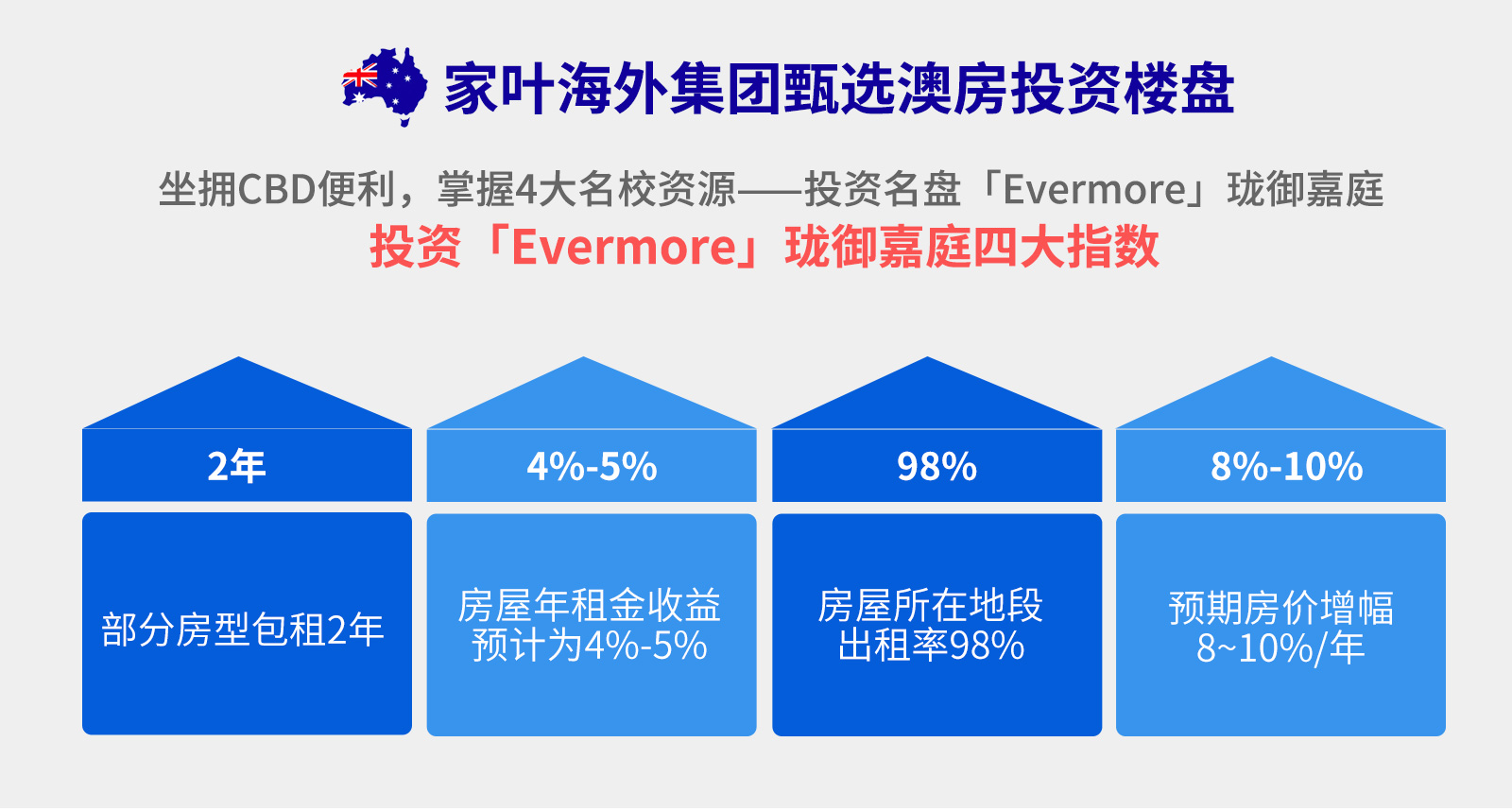 家叶海外集团甄选澳房投资楼盘

坐拥CBD便利，掌握4大名校资源——投资名盘「Evermore」珑御嘉庭

投资「Evermore」珑御嘉庭四大指数

2年

部分房型包租2年

4%-5%

房屋年租金收益预计为4%-5%

98%

房屋所在地段出租率98%

8%-10%

预期房价增幅8~10%/年